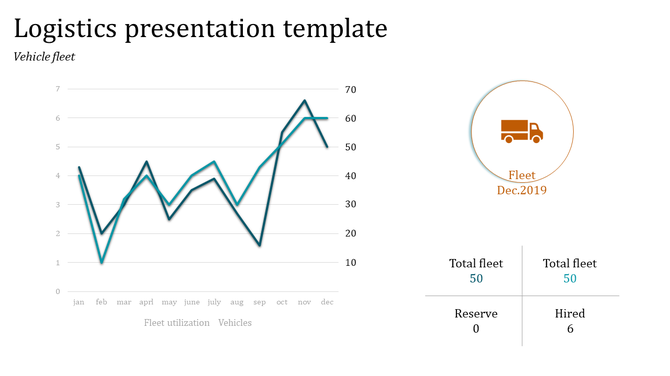 Logistics presentation template

Vehicle fleet

7
6
5
4
3
2
1
0

70
60
50
40
30
20
10

jan feb mar aprl may june july aug sep oct nov dec

Fleet utilization Vehicles

Fleet
Dec.2019

| Total fleet 50 | Total fleet 50 |
|---|---|
| Reserve 0 | Hired 6 |